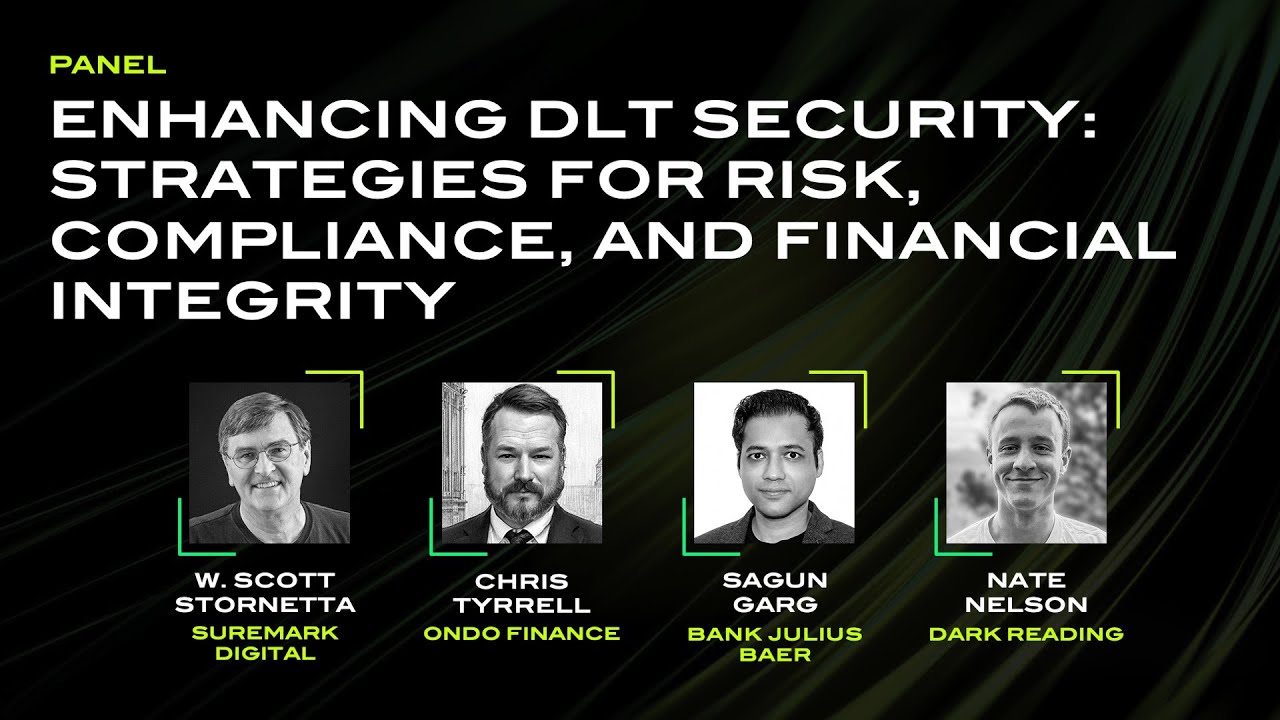 PANEL

ENHANCING DLT SECURITY: STRATEGIES FOR RISK, COMPLIANCE, AND FINANCIAL INTEGRITY

W. SCOTT STORNETTA
SUREMARK DIGITAL

CHRIS TYRRELL
ONDO FINANCE

SAGUN GARG
BANK JULIUS BAER

NATE NELSON
DARK READING